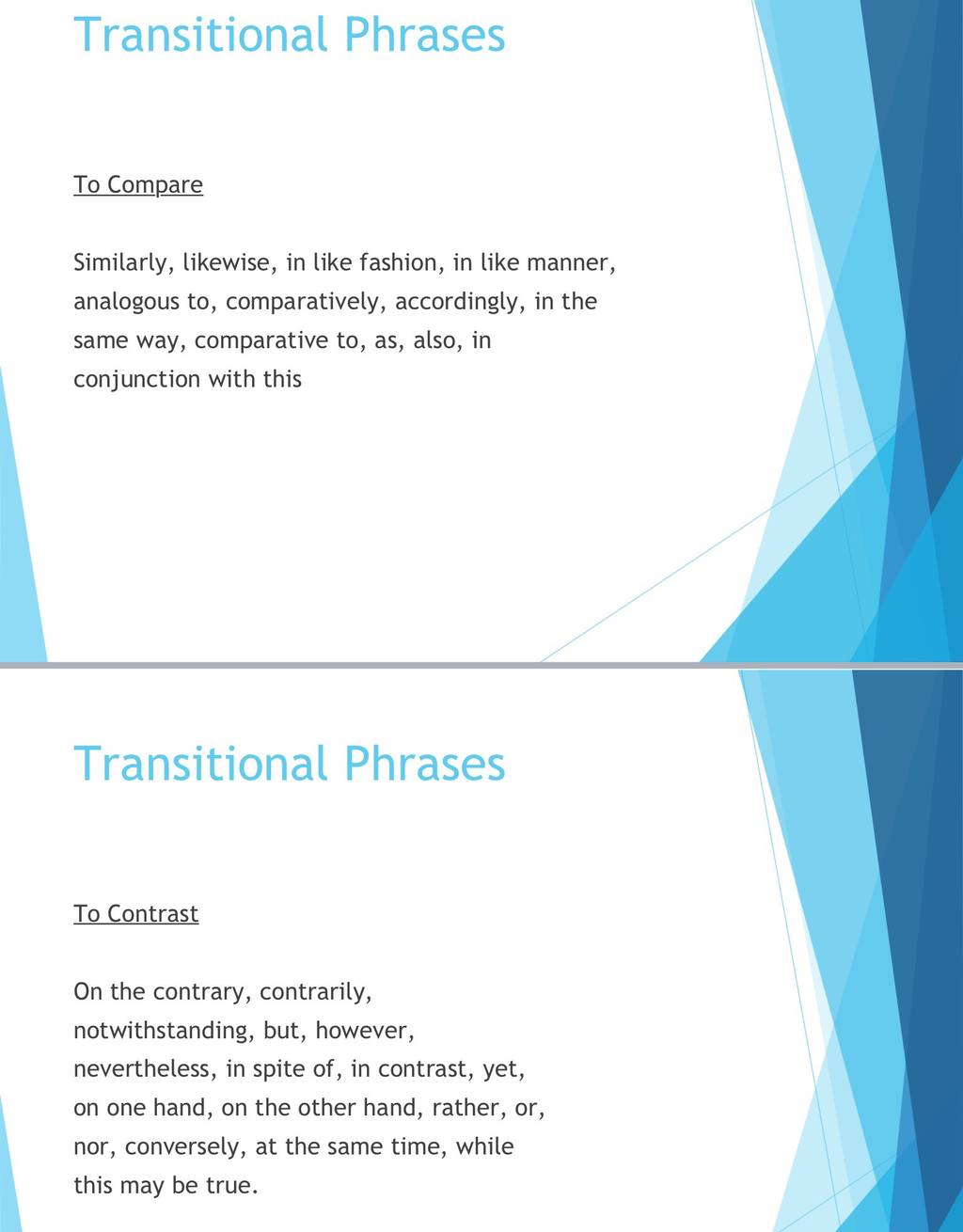 Transitional Phrases

To Compare

Similarly, likewise, in like fashion, in like manner, analogous to, comparatively, accordingly, in the same way, comparative to, as, also, in conjunction with this

Transitional Phrases

To Contrast

On the contrary, contrarily, notwithstanding, but, however, nevertheless, in spite of, in contrast, yet, on one hand, on the other hand, rather, or, nor, conversely, at the same time, while this may be true.